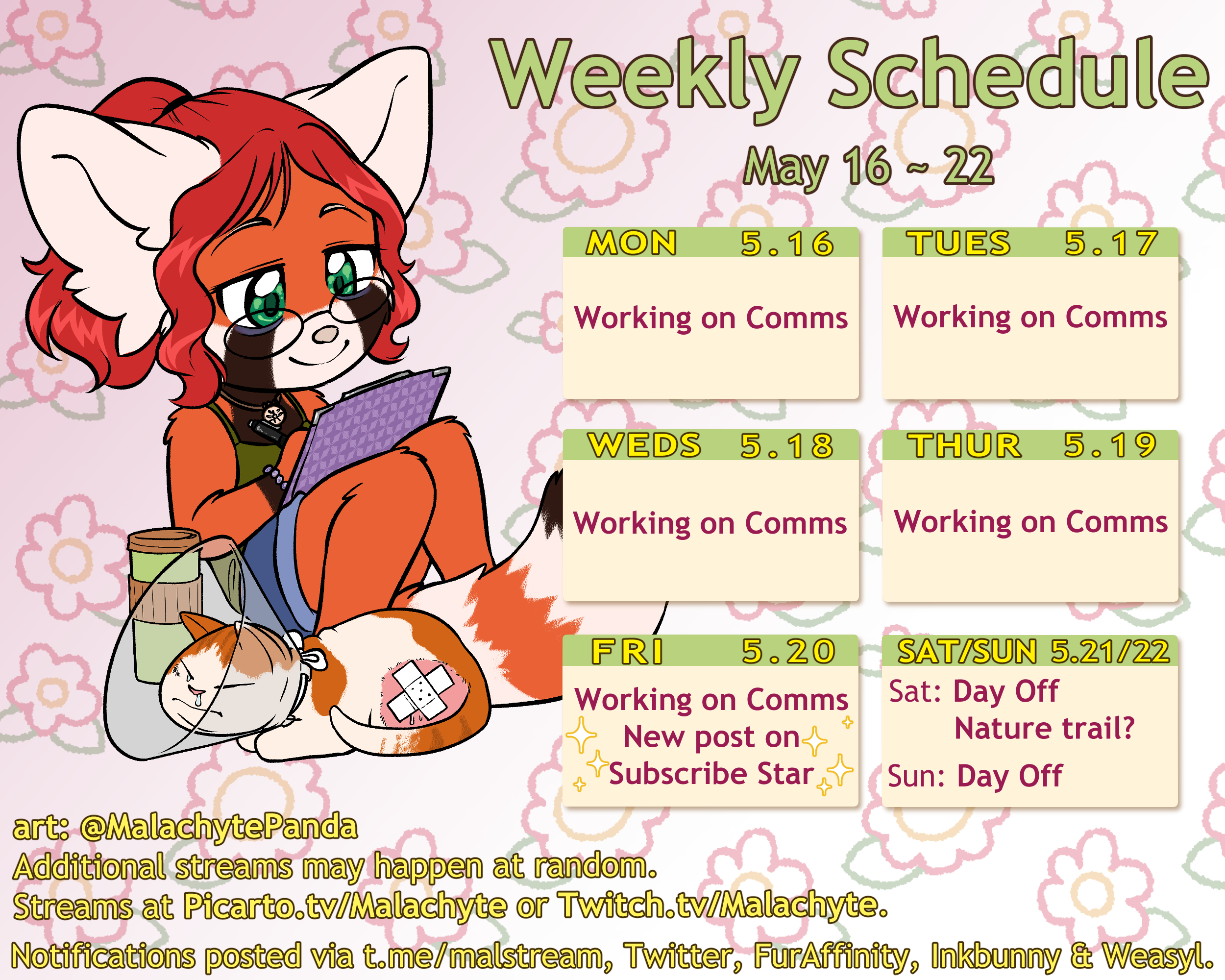 Weekly Schedule

May 16 ~ 22

MON 5.16
Working on Comms

TUES 5.17
Working on Comms

WEDS 5.18
Working on Comms

THUR 5.19
Working on Comms

FRI 5.20
Working on Comms
New post on
Subscribe Star

SAT/SUN 5.21/22
Sat: Day Off
Nature trail?
Sun: Day Off

art: @MalachytePanda
Additional streams may happen at random.
Streams at Picarto.tv/Malachyte or Twitch.tv/Malachyte.
Notifications posted via t.me/malstream, Twitter, FurAffinity, Inkbunny & Weasyl.